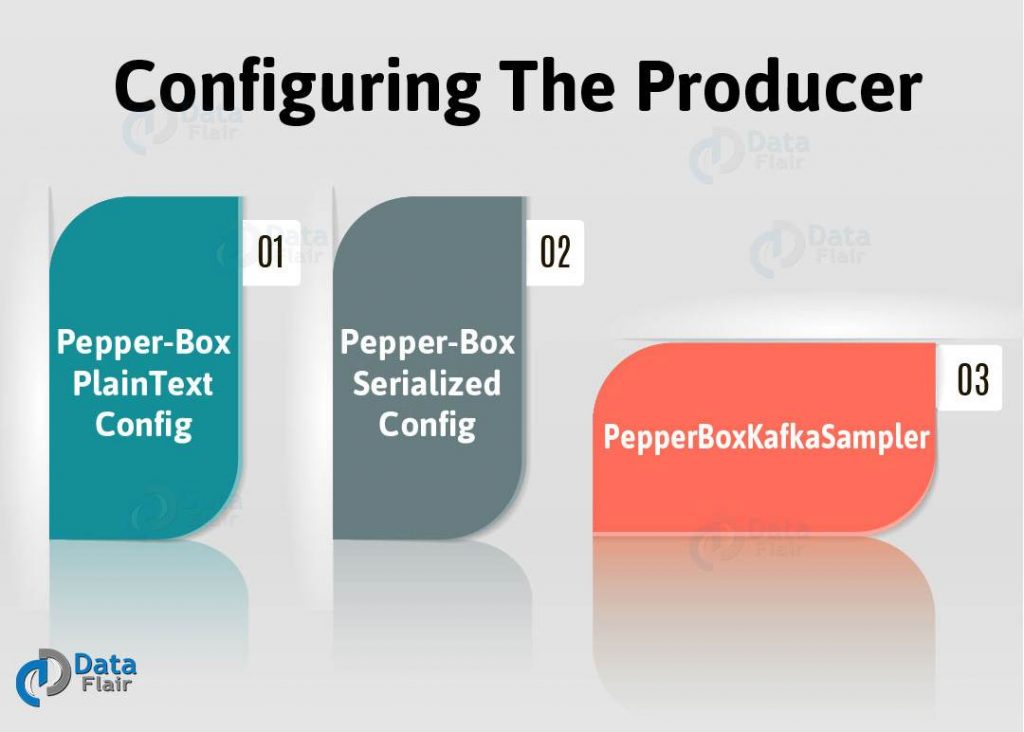 Configuring The Producer

01

Pepper-Box PlainText Config

02

Pepper-Box Serialized Config

03

PepperBoxKafkaSampler

Data Flair